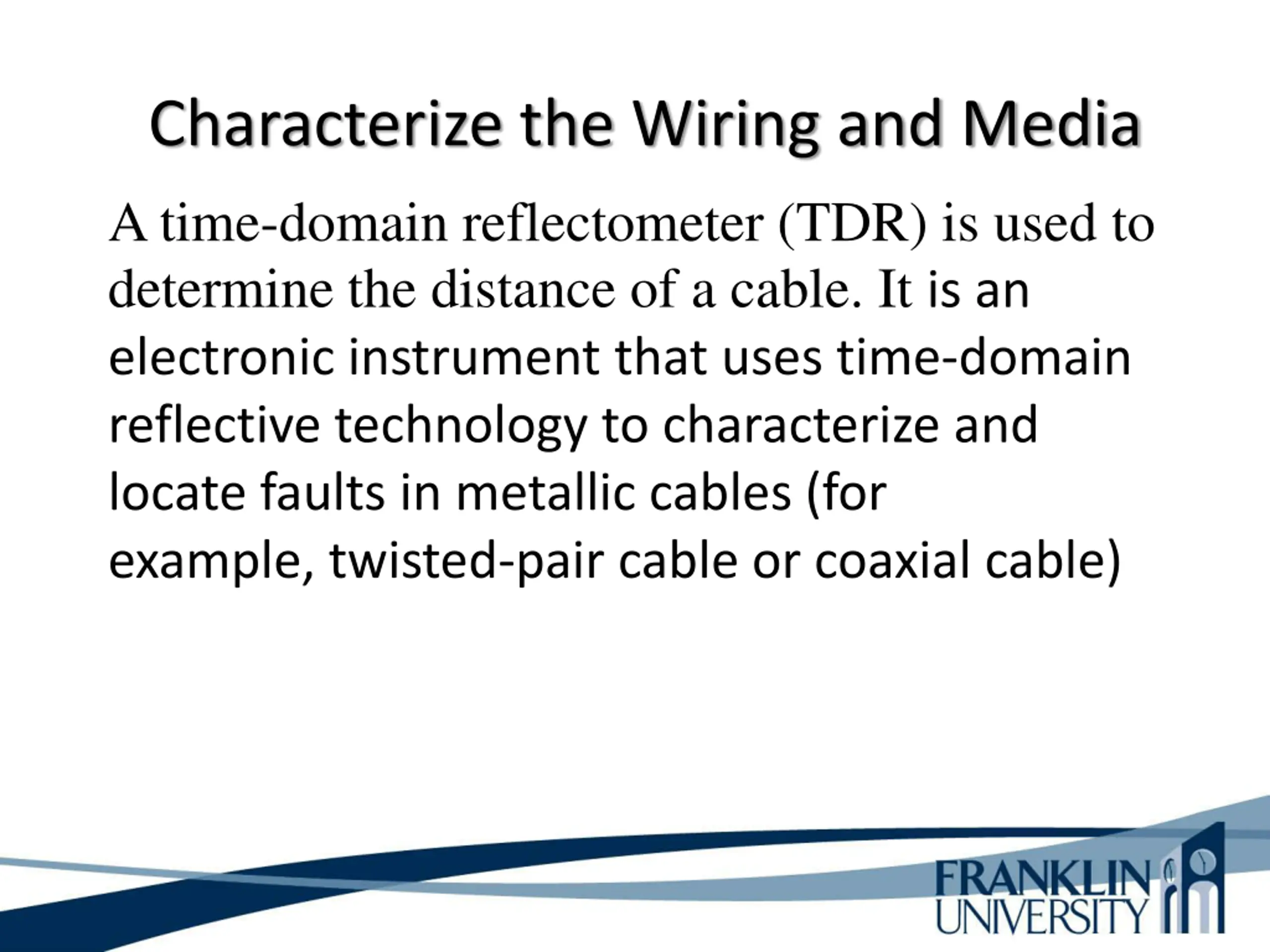 Characterize the Wiring and Media

A time-domain reflectometer (TDR) is used to determine the distance of a cable. It is an electronic instrument that uses time-domain reflective technology to characterize and locate faults in metallic cables (for example, twisted-pair cable or coaxial cable)

FRANKLIN
UNIVERSITY